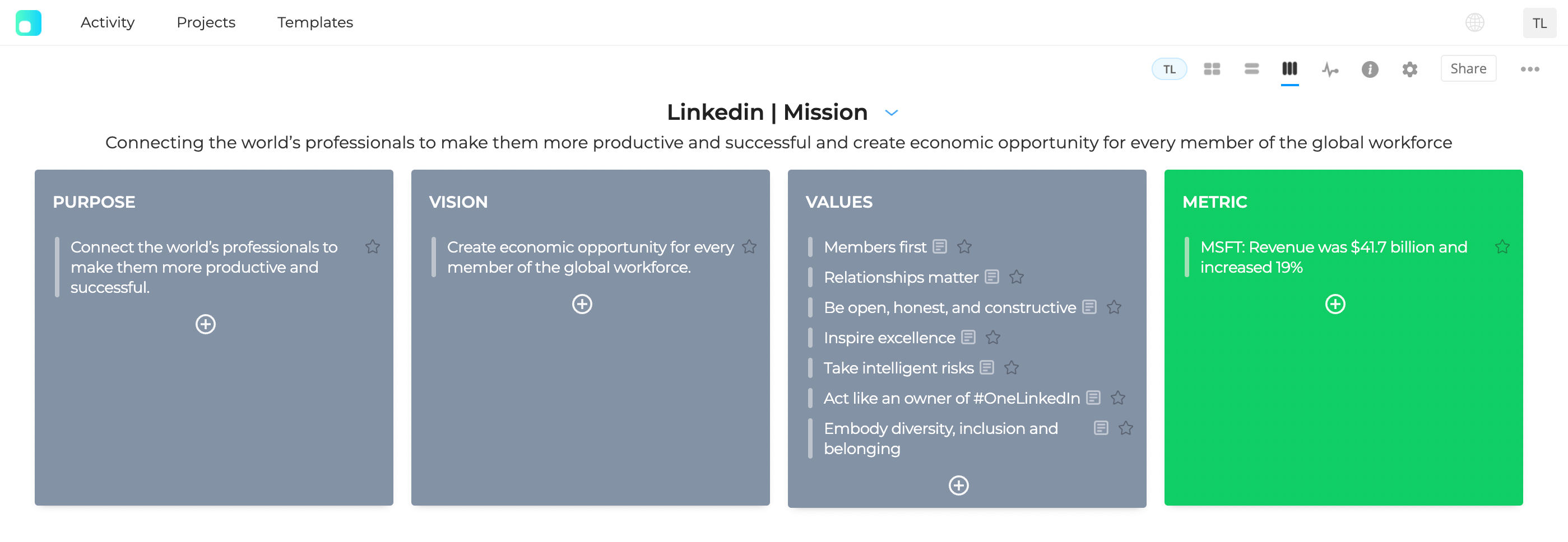 Activity Projects Templates

TL

TL

Share

Linkedin | Mission

Connecting the world's professionals to make them more productive and successful and create economic opportunity for every member of the global workforce

PURPOSE

Connect the world's professionals to make them more productive and successful.

VISION

Create economic opportunity for every member of the global workforce.

VALUES

Members first

Relationships matter

Be open, honest, and constructive

Inspire excellence

Take intelligent risks

Act like an owner of #OneLinkedIn

Embody diversity, inclusion and belonging

METRIC

MSFT: Revenue was $41.7 billion and increased 19%